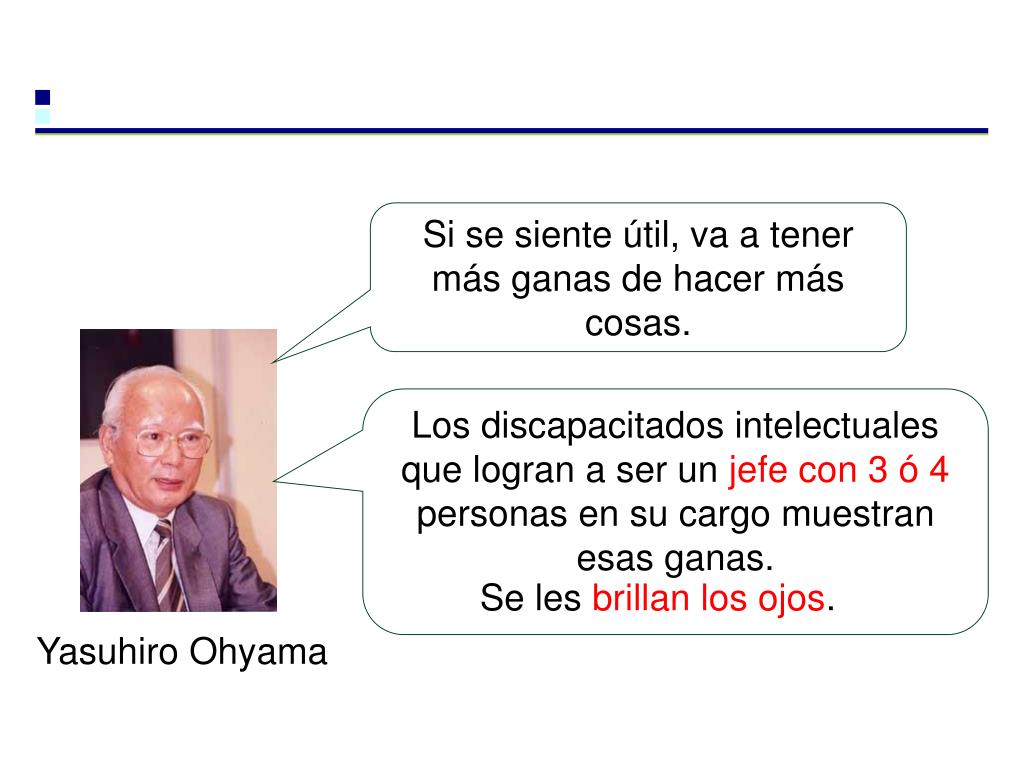 Si se siente útil, va a tener más ganas de hacer más cosas.

Los discapacitados intelectuales que logran a ser un jefe con 3 ó 4 personas en su cargo muestran esas ganas.
Se les brillan los ojos.

Yasuhiro Ohyama